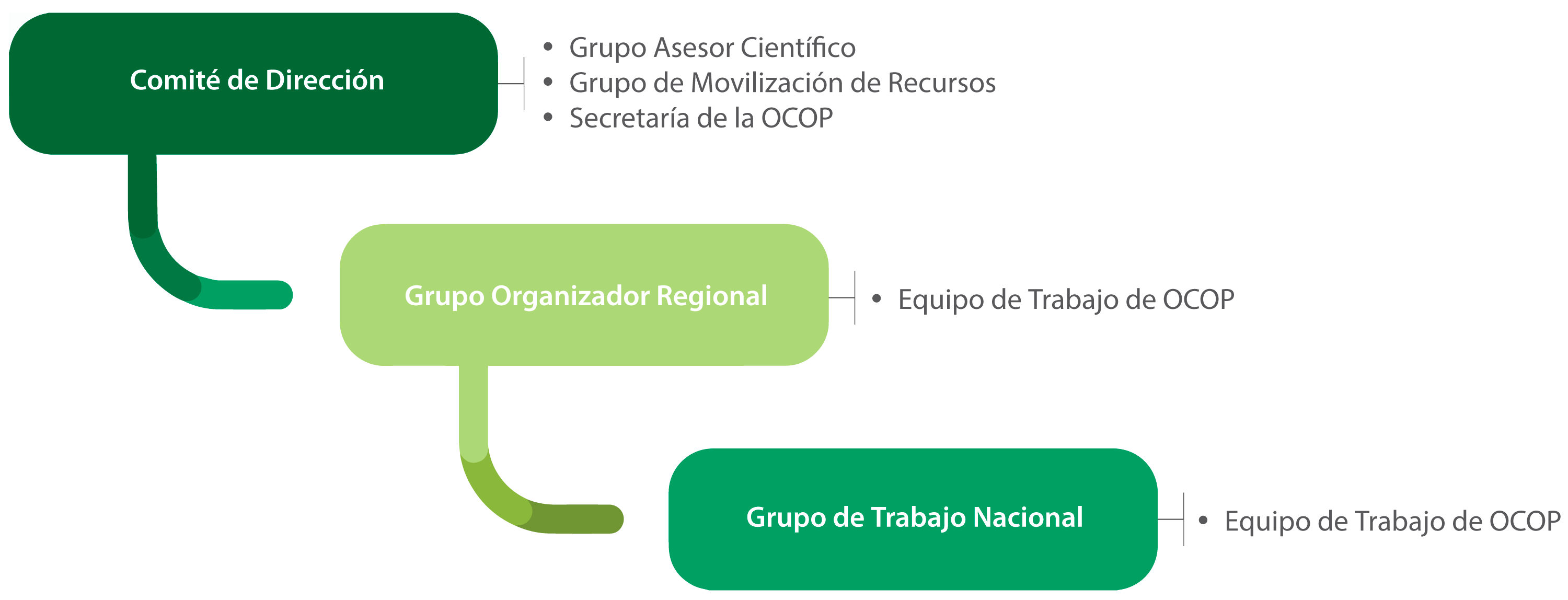 Comité de Dirección

• Grupo Asesor Científico
• Grupo de Movilización de Recursos
• Secretaría de la OCOP

Grupo Organizador Regional

• Equipo de Trabajo de OCOP

Grupo de Trabajo Nacional

• Equipo de Trabajo de OCOP